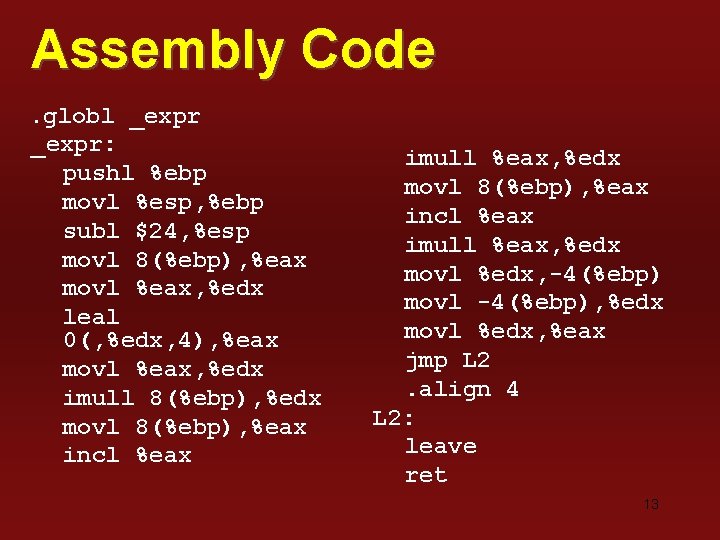 Assembly Code

.globl _expr
_expr:
pushl %ebp
movl %esp,%ebp
subl $24,%esp
movl 8(%ebp),%eax
movl %eax,%edx
leal 0(,%edx,4),%eax
movl %eax,%edx
imull 8(%ebp),%edx
movl 8(%ebp),%eax
incl %eax

imull %eax,%edx
movl 8(%ebp),%eax
incl %eax
imull %eax,%edx
movl %edx,-4(%ebp)
movl -4(%ebp),%edx
movl %edx,%eax
jmp L2
.align 4
L2:
leave
ret

13